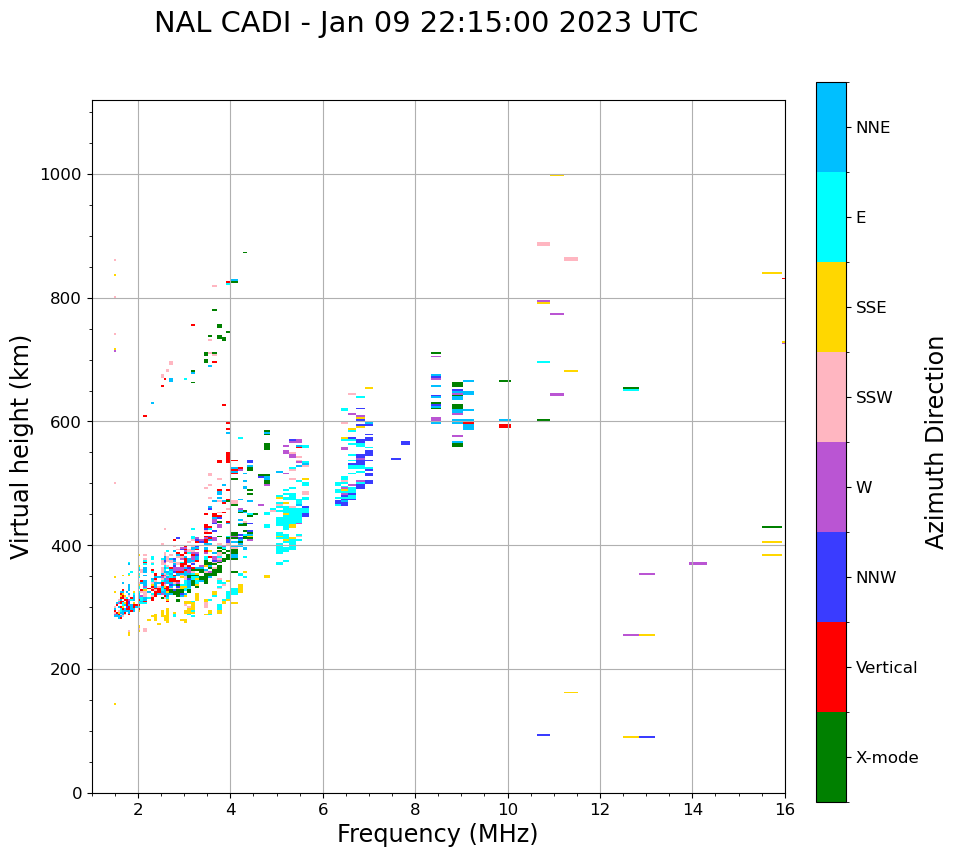 NAL CADI - Jan 09 22:15:00 2023 UTC

Virtual height (km)

1000
800
600
400
200
0

2
4
6
8
10
12
14
16

Frequency (MHz)

NNE
E
SSE
SSW
W
NNW
Vertical
X-mode

Azimuth Direction